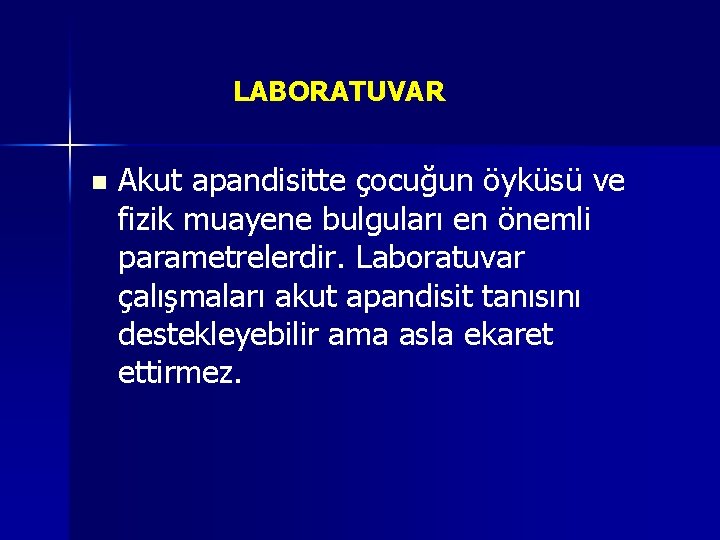 LABORATUVAR

Akut apandisitte çocuğun öyküsü ve fizik muayene bulguları en önemli parametrelerdir. Laboratuvar çalışmaları akut apandisit tanısını destekleyebilir ama asla ekaret ettirmez.